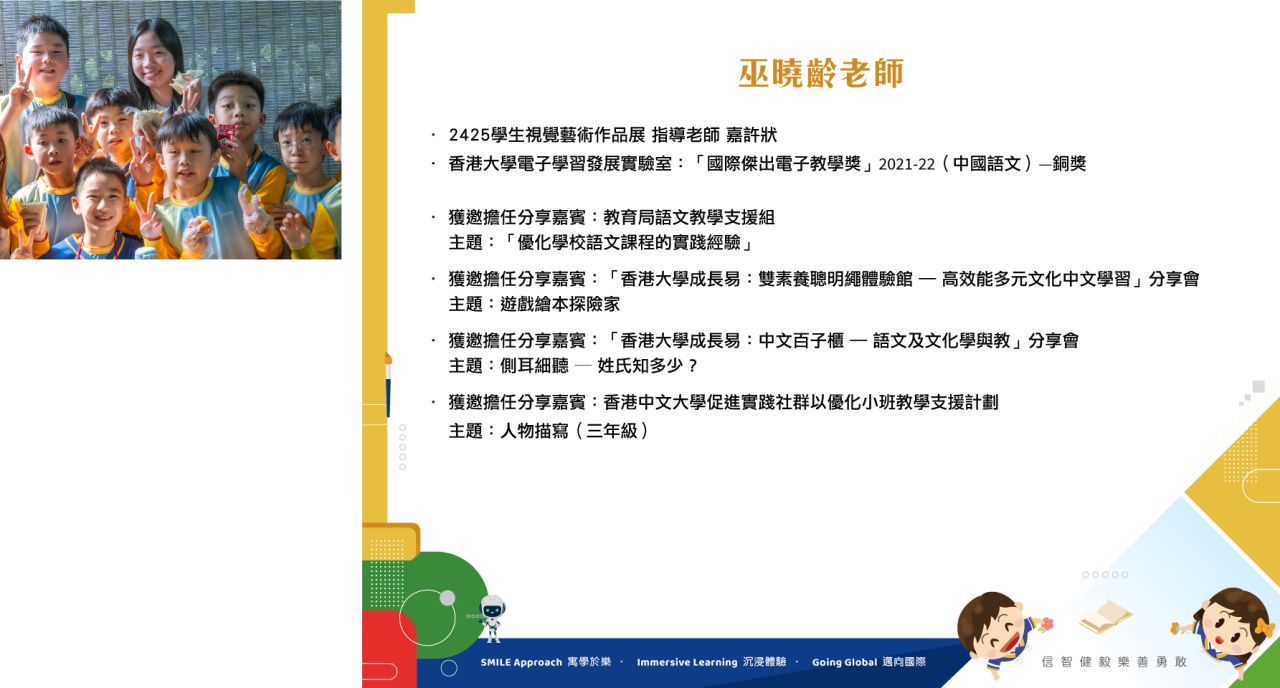 巫曉齡老師

· 2425學生視覺藝術作品展 指導老師 嘉許狀
· 香港大學電子學習發展實驗室：「國際傑出電子教學獎」2021-22（中國語文）—銅獎

· 獲邀擔任分享嘉賓：教育局語文教學支援組
主題：「優化學校語文課程的實踐經驗」

· 獲邀擔任分享嘉賓：「香港大學成長易：雙素養聰明繩體驗館 — 高效能多元文化中文學習」分享會
主題：遊戲繪本探險家

· 獲邀擔任分享嘉賓：「香港大學成長易：中文百子櫃 — 語文及文化學與教」分享會
主題：側耳細聽 — 姓氏知多少？

· 獲邀擔任分享嘉賓：香港中文大學促進實踐社群以優化小班教學支援計劃
主題：人物描寫（三年級）

SMILE Approach 寓學於樂 · Immersive Learning 沉浸體驗 · Going Global 邁向國際

信 智 健 毅 樂 善 勇 敢